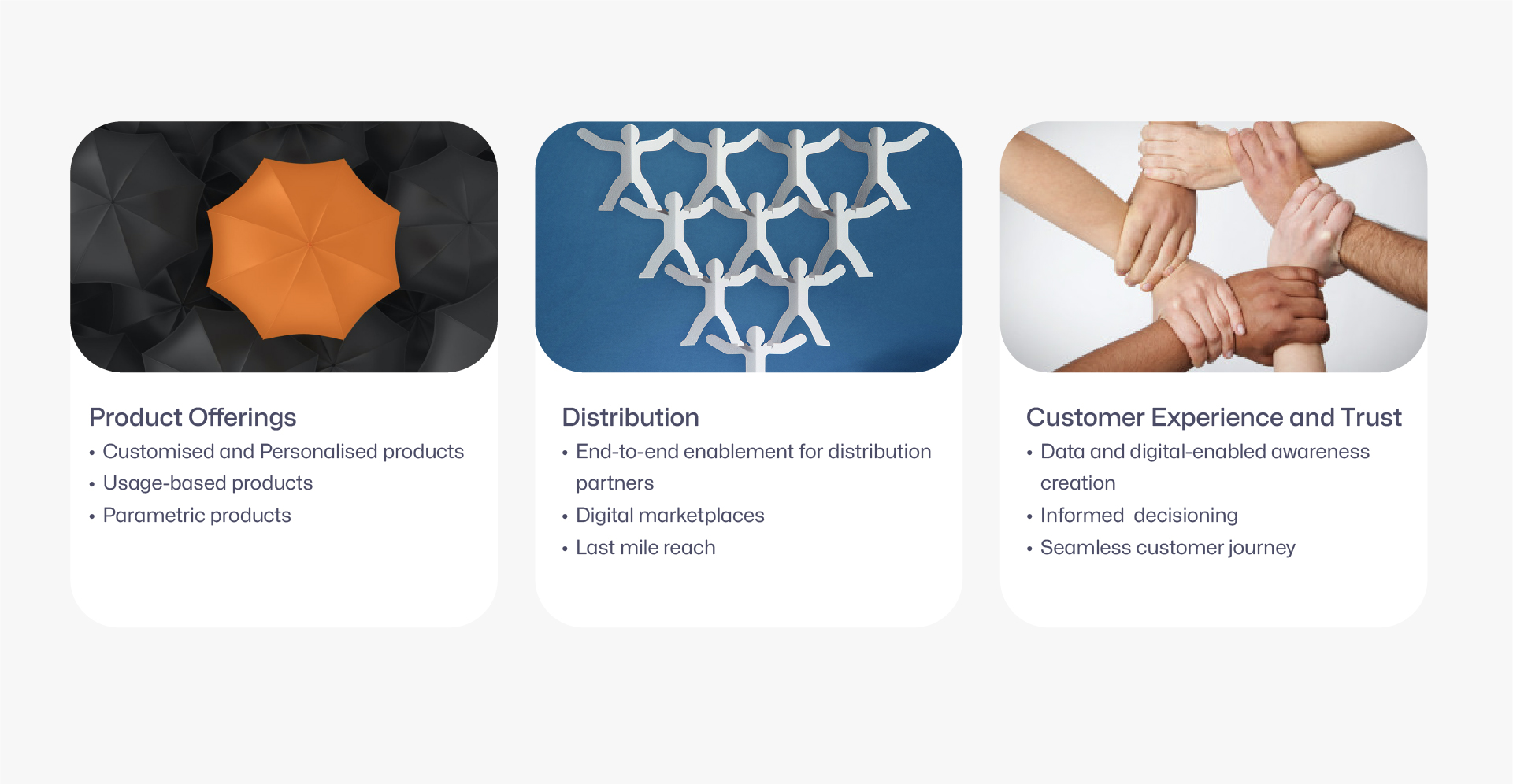 Product Offerings

• Customised and Personalised products
• Usage-based products
• Parametric products

Distribution

• End-to-end enablement for distribution partners
• Digital marketplaces
• Last mile reach

Customer Experience and Trust

• Data and digital-enabled awareness creation
• Informed decisioning
• Seamless customer journey